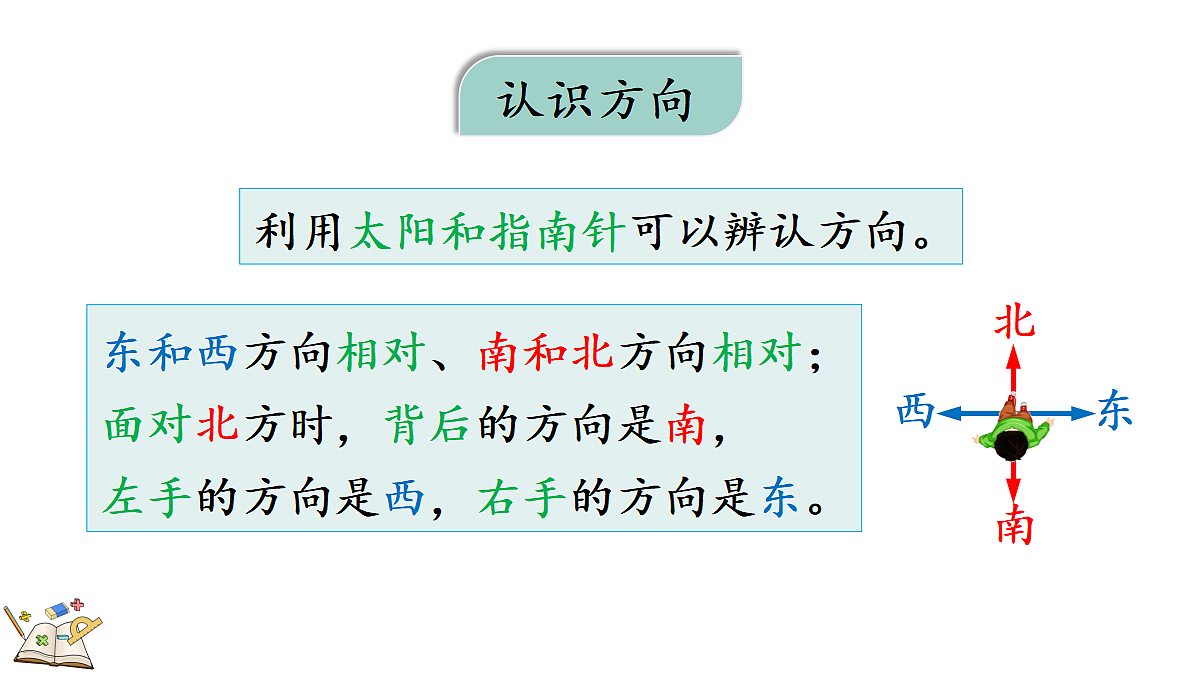 认识方向

利用太阳和指南针可以辨认方向。

东和西方向相对、南和北方向相对；
面对北方时，背后的方向是南，
左手的方向是西，右手的方向是东。

北
西
东
南